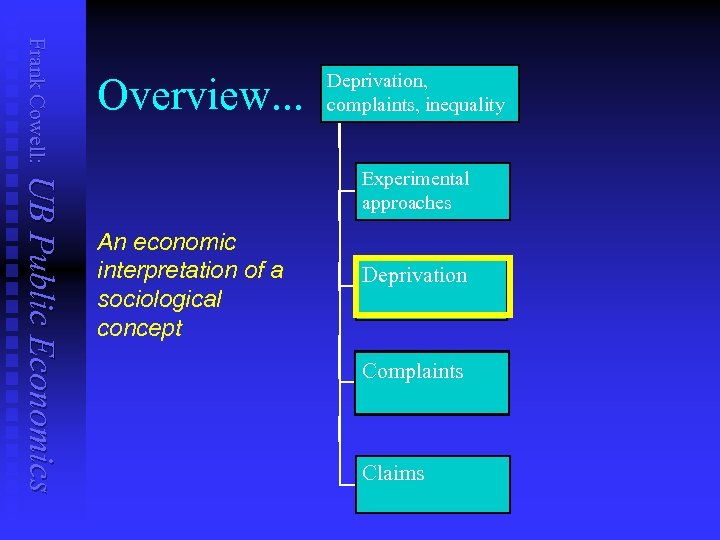 Frank Cowell: UB Public Economics

Overview...

An economic interpretation of a sociological concept

Deprivation, complaints, inequality

Experimental approaches

Deprivation

Complaints

Claims